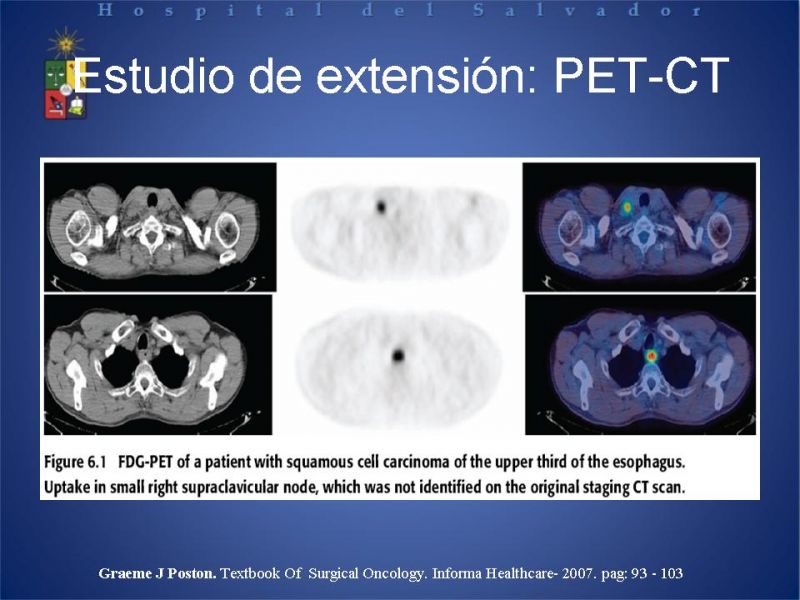 Hospital del Salvador

Estudio de extensión: PET-CT

Figure 6.1 FDG-PET of a patient with squamous cell carcinoma of the upper third of the esophagus. Uptake in small right supraclavicular node, which was not identified on the original staging CT scan.

Graeme J Poston. Textbook Of Surgical Oncology. Informa Healthcare- 2007. pag: 93 - 103